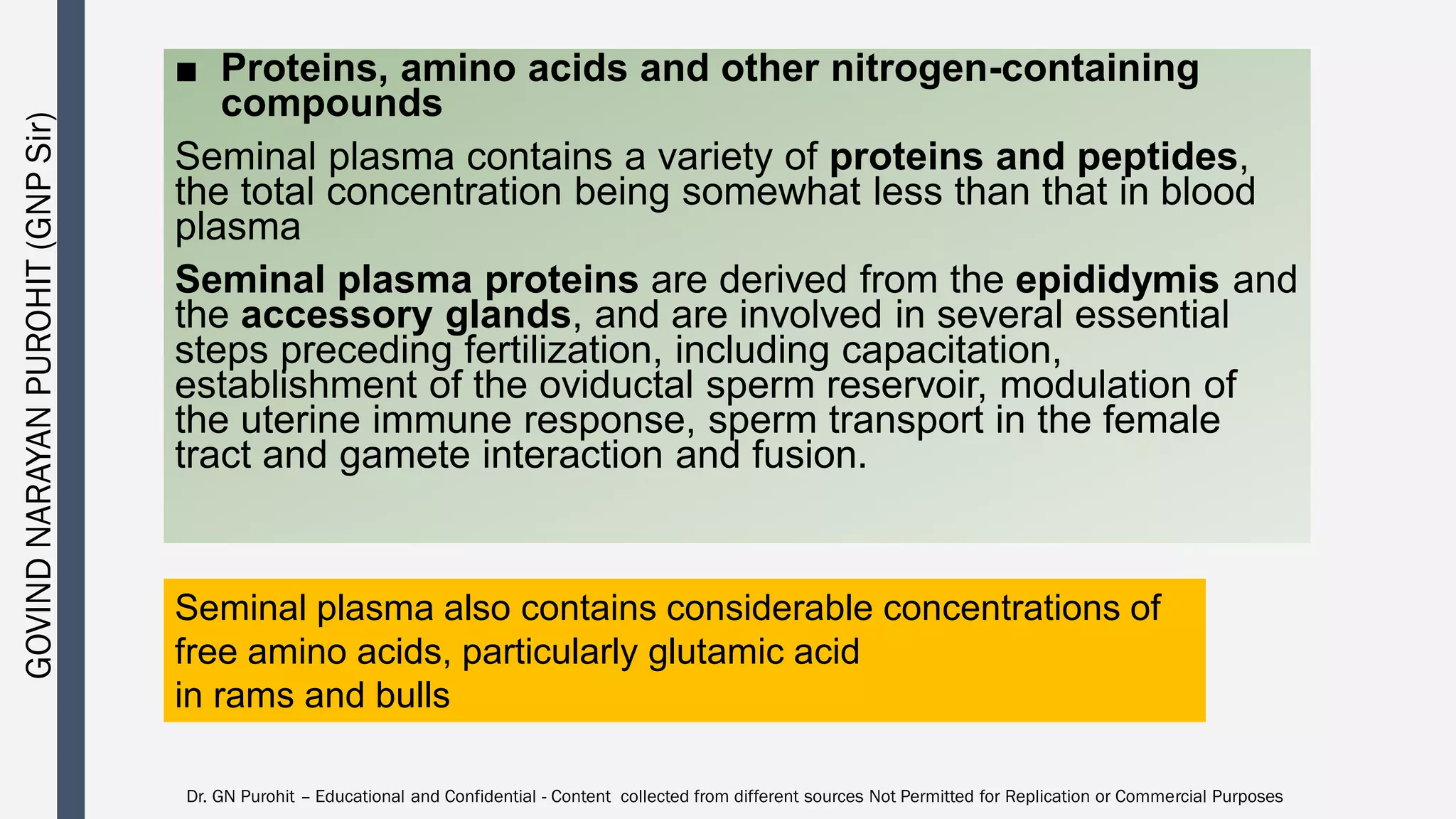 GOVIND NARAYAN PUROHIT (GNP Sir)

■ Proteins, amino acids and other nitrogen-containing compounds

Seminal plasma contains a variety of proteins and peptides, the total concentration being somewhat less than that in blood plasma

Seminal plasma proteins are derived from the epididymis and the accessory glands, and are involved in several essential steps preceding fertilization, including capacitation, establishment of the oviductal sperm reservoir, modulation of the uterine immune response, sperm transport in the female tract and gamete interaction and fusion.

Seminal plasma also contains considerable concentrations of free amino acids, particularly glutamic acid
in rams and bulls

Dr. GN Purohit – Educational and Confidential - Content collected from different sources Not Permitted for Replication or Commercial Purposes